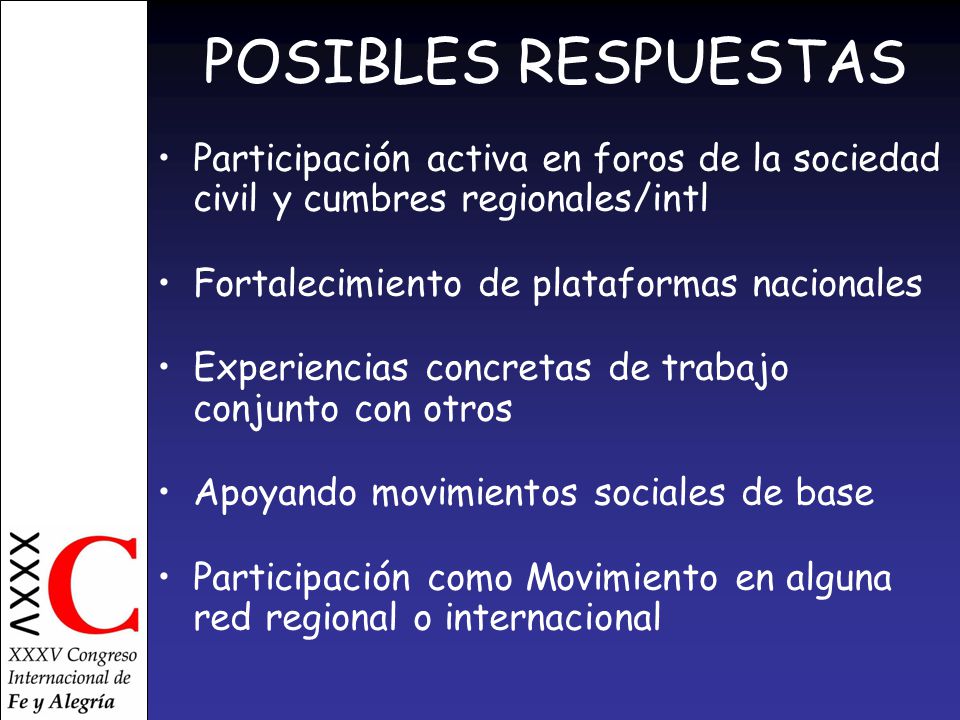 POSIBLES RESPUESTAS

• Participación activa en foros de la sociedad civil y cumbres regionales/intl

• Fortalecimiento de plataformas nacionales

• Experiencias concretas de trabajo conjunto con otros

• Apoyando movimientos sociales de base

• Participación como Movimiento en alguna red regional o internacional

XXXV C

XXXV Congreso Internacional de Fe y Alegría